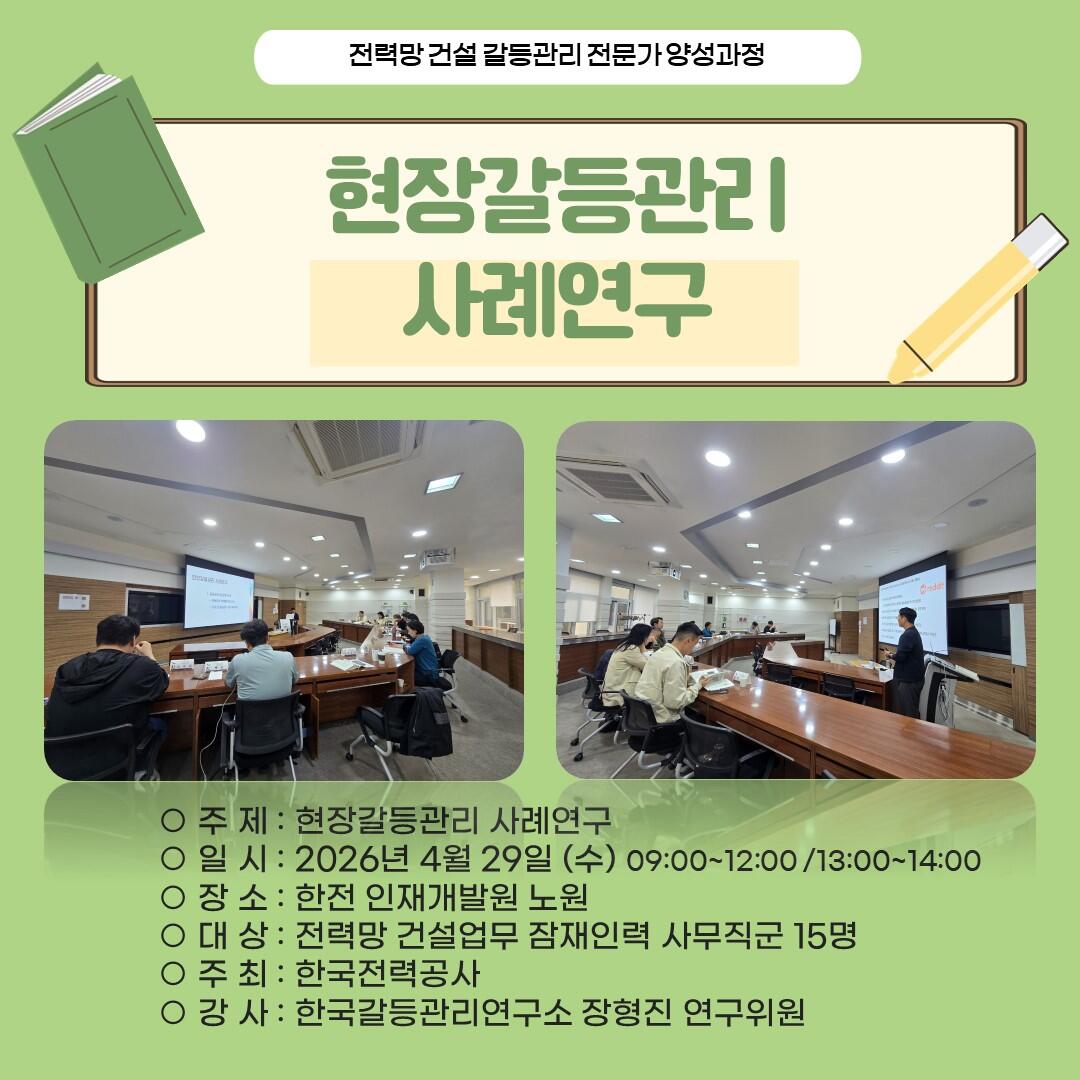 전력망 건설 갈등관리 전문가 양성과정

현장갈등관리 I
사례연구

○ 주 제 : 현장갈등관리 사례연구
○ 일 시 : 2026년 4월 29일 (수) 09:00~12:00 /13:00~14:00
○ 장 소 : 한전 인재개발원 노원
○ 대 상 : 전력망 건설업무 잠재인력 사무직군 15명
○ 주 최 : 한국전력공사
○ 강 사 : 한국갈등관리연구소 장형진 연구위원